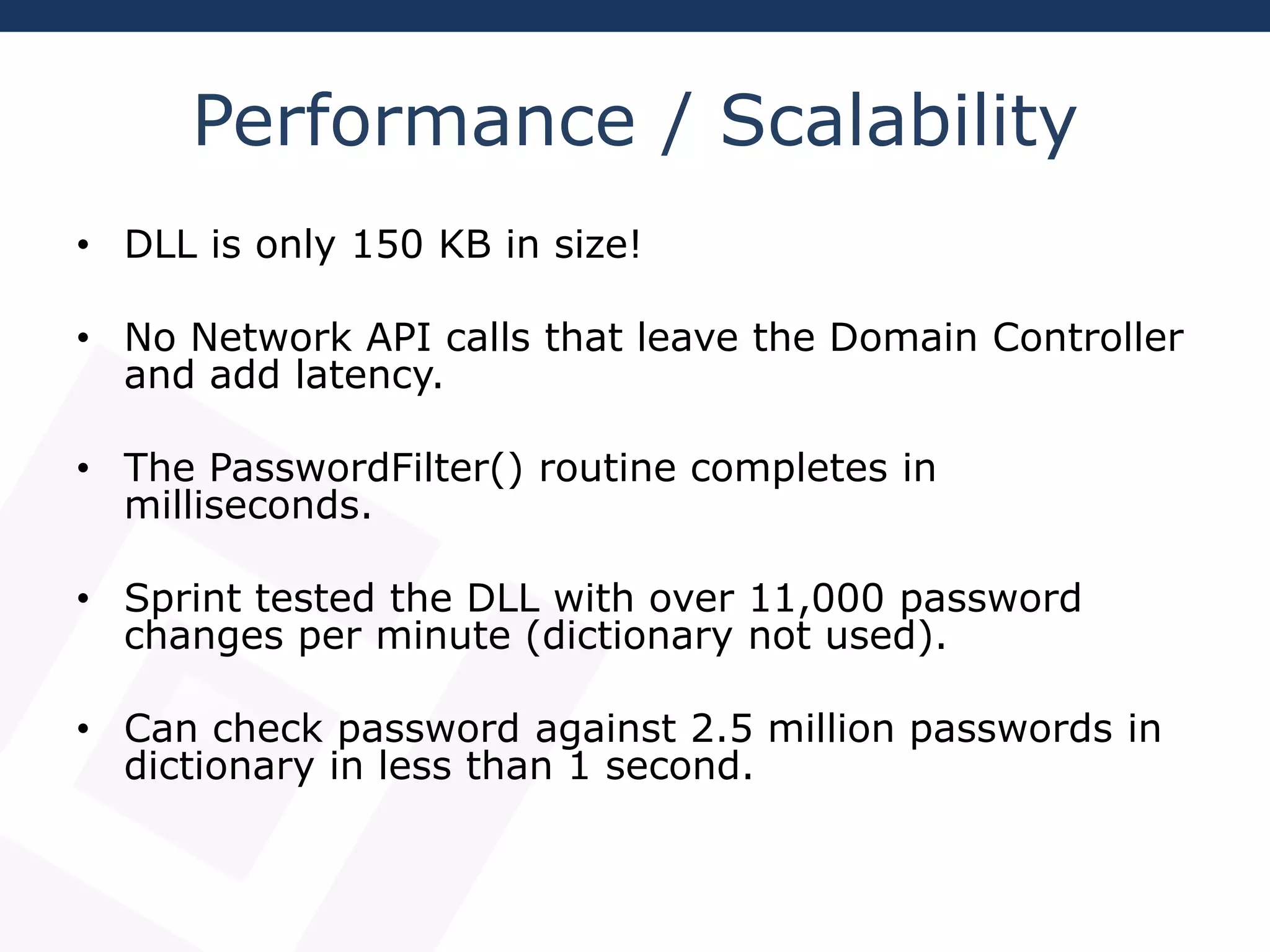 Performance / Scalability

• DLL is only 150 KB in size!

• No Network API calls that leave the Domain Controller and add latency.

• The PasswordFilter() routine completes in milliseconds.

• Sprint tested the DLL with over 11,000 password changes per minute (dictionary not used).

• Can check password against 2.5 million passwords in dictionary in less than 1 second.